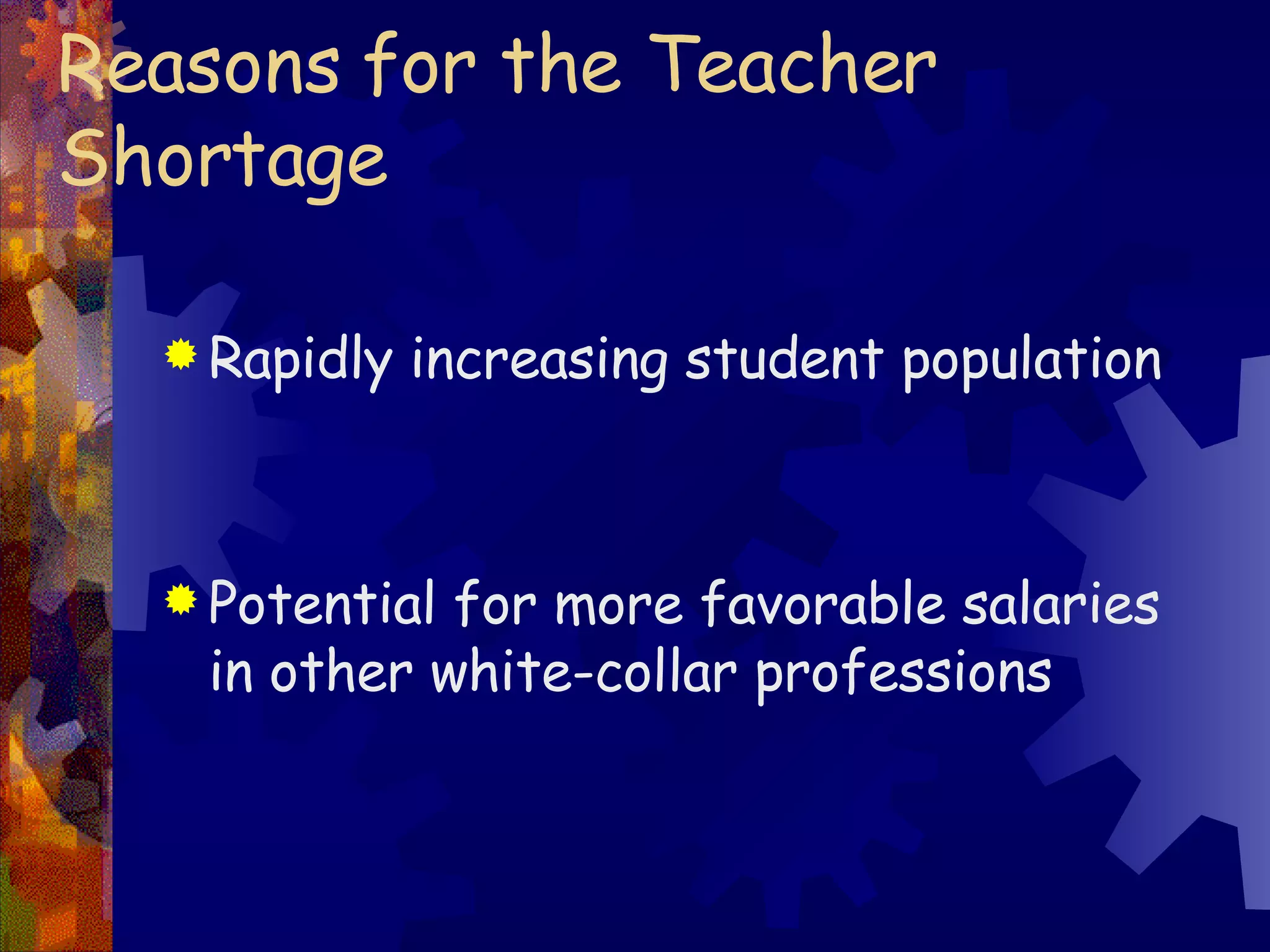 Reasons for the Teacher Shortage

Rapidly increasing student population

Potential for more favorable salaries in other white-collar professions